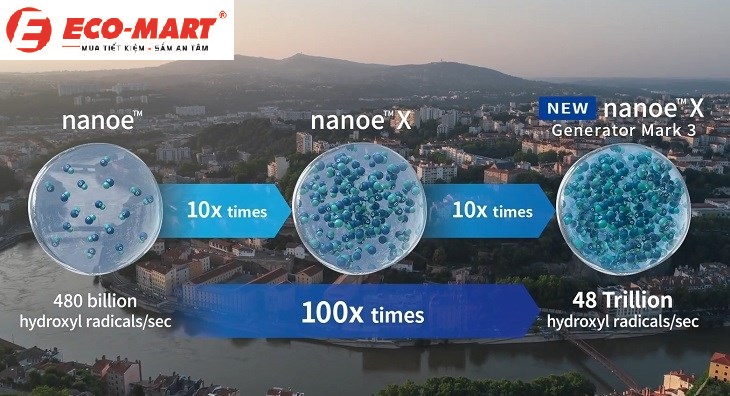 ECO-MART®
MUA TIẾT KIỆM - SẮM AN TÂM

nanoe™

nanoe™ X

NEW nanoe™ X
Generator Mark 3

10x times

10x times

480 billion
hydroxyl radicals/sec

100x times

48 Trillion
hydroxyl radicals/sec